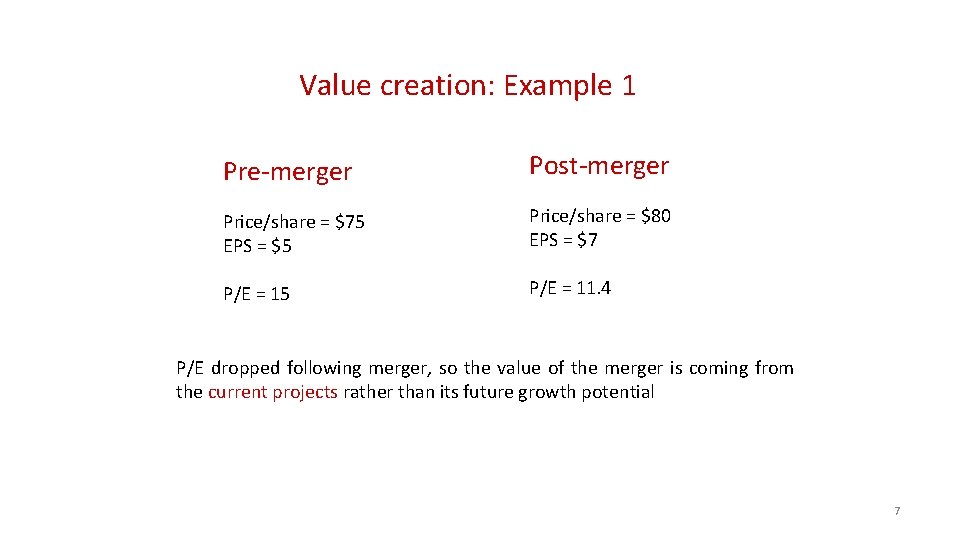 Value creation: Example 1

Pre-merger

Price/share = \$75
EPS = \$5

P/E = 15

Post-merger

Price/share = \$80
EPS = \$7

P/E = 11.4

P/E dropped following merger, so the value of the merger is coming from the current projects rather than its future growth potential

7